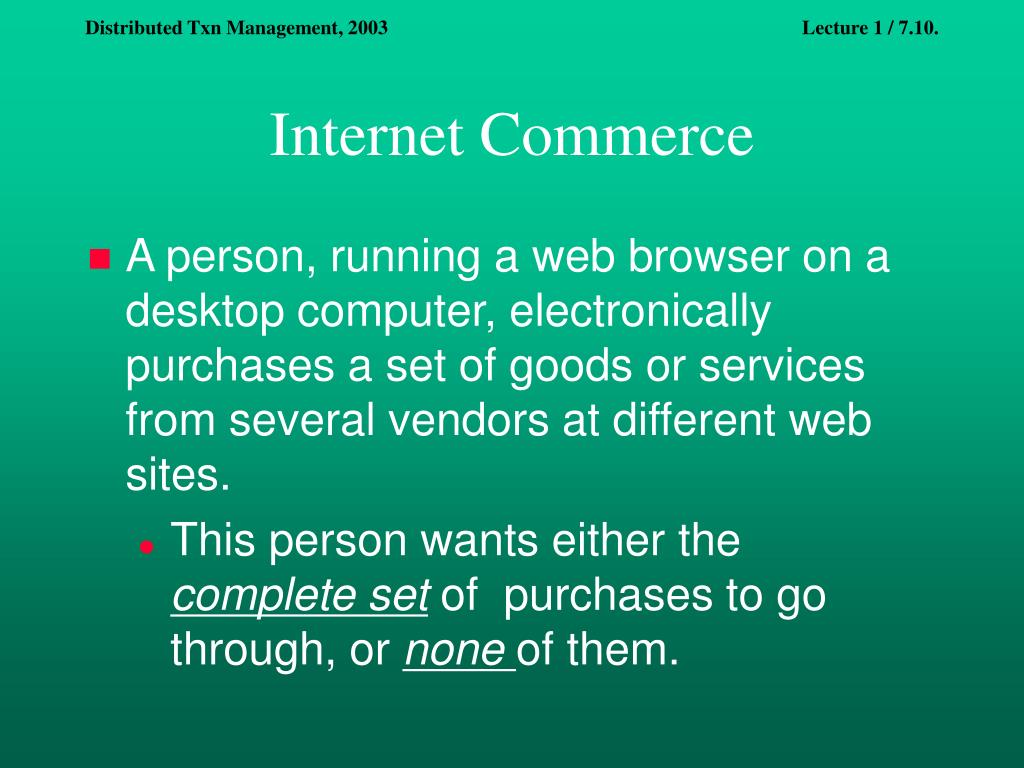 Distributed Txn Management, 2003

Lecture 1 / 7.10.

Internet Commerce

A person, running a web browser on a desktop computer, electronically purchases a set of goods or services from several vendors at different web sites.

This person wants either the complete set of purchases to go through, or none of them.